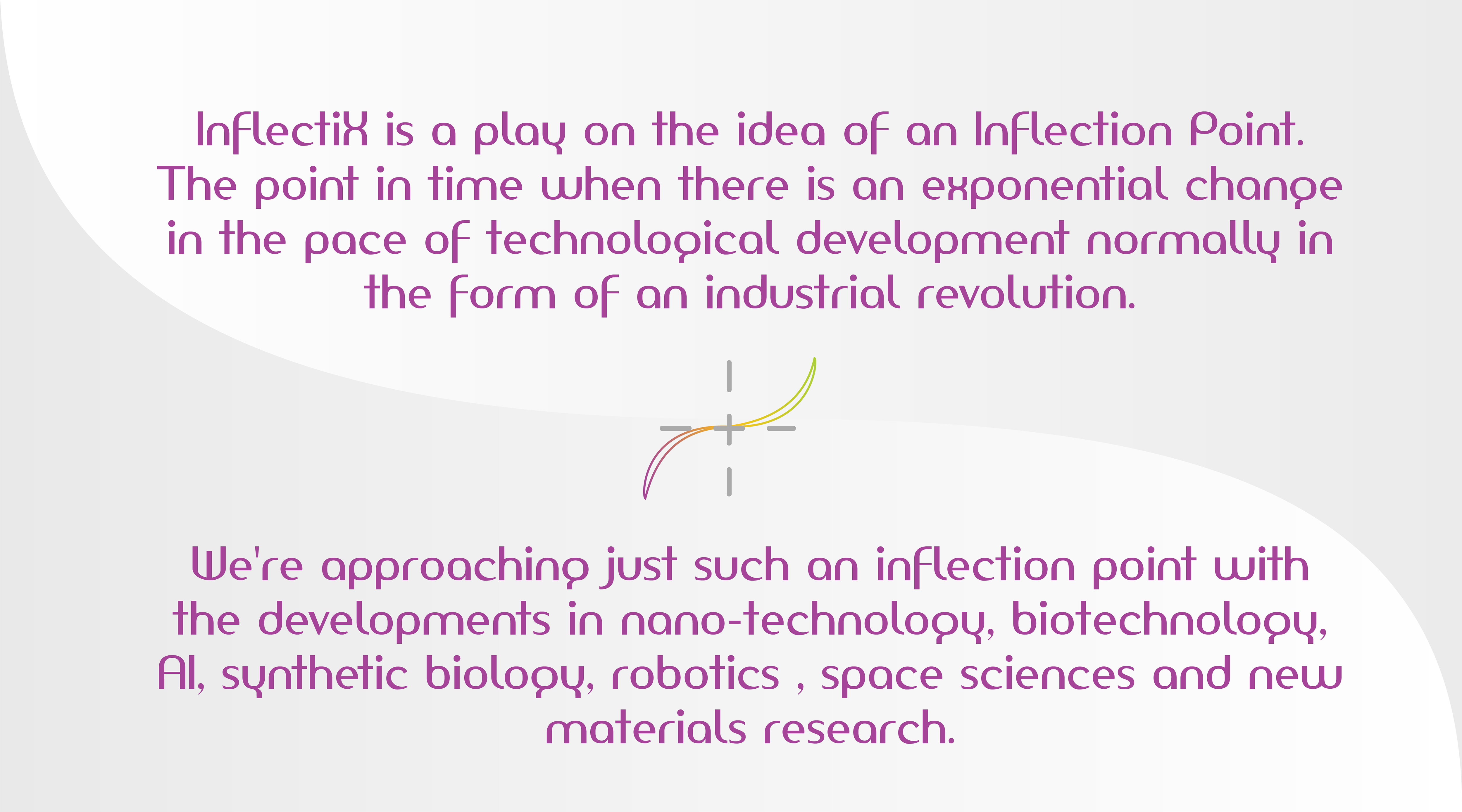 InflectiX is a play on the idea of an Inflection Point. The point in time when there is an exponential change in the pace of technological development normally in the form of an industrial revolution.

We're approaching just such an inflection point with the developments in nano-technology, biotechnology, AI, synthetic biology, robotics , space sciences and new materials research.